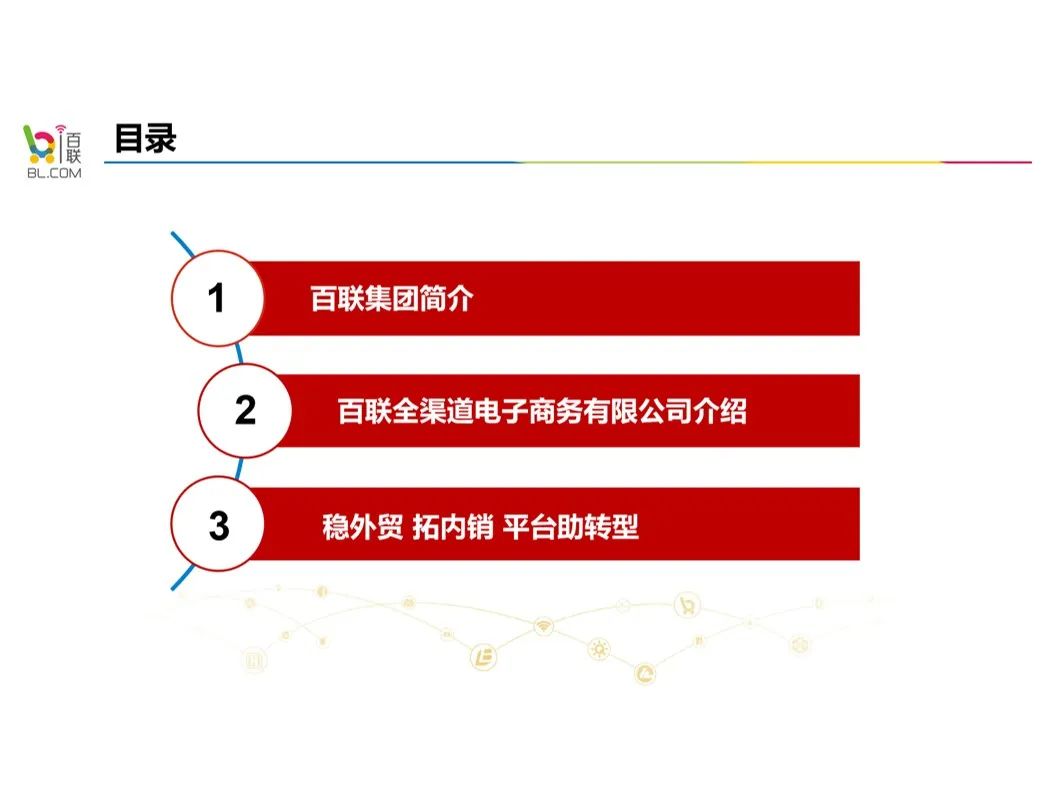 百联
BL.COM

目录

1 百联集团简介

2 百联全渠道电子商务有限公司介绍

3 稳外贸 拓内销 平台助转型